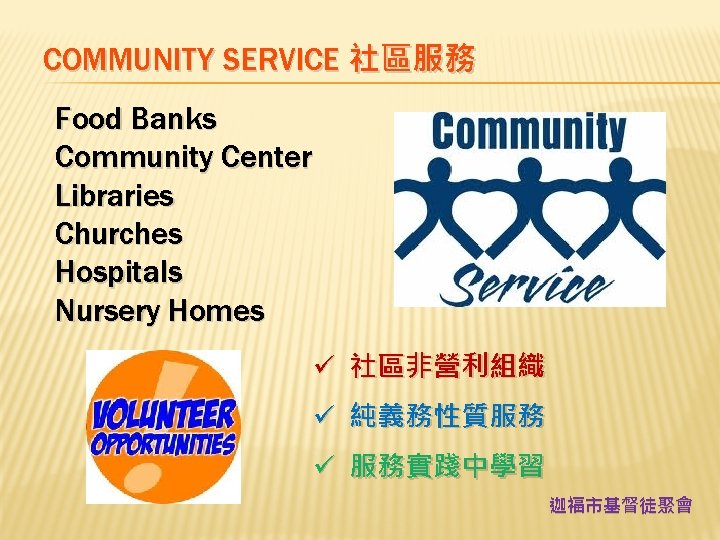 COMMUNITY SERVICE 社區服務

Food Banks
Community Center
Libraries
Churches
Hospitals
Nursery Homes

Community
Service

VOLUNTEER
OPPORTUNITIES

✓ 社區非營利組織
✓ 純義務性質服務
✓ 服務實踐中學習

迦福市基督徒聚會